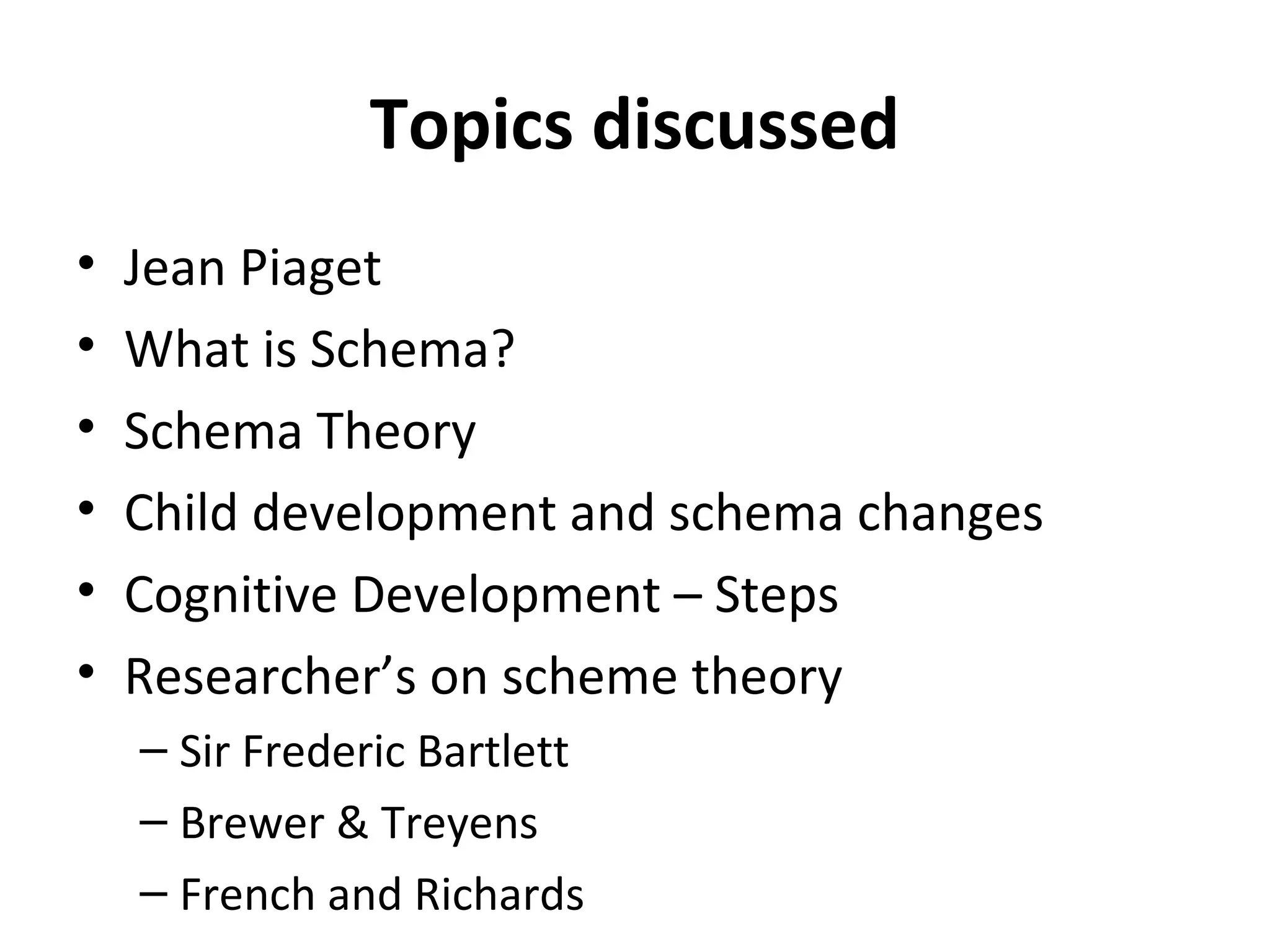 Topics discussed

• Jean Piaget
• What is Schema?
• Schema Theory
• Child development and schema changes
• Cognitive Development – Steps
• Researcher’s on scheme theory
  – Sir Frederic Bartlett
  – Brewer & Treyens
  – French and Richards